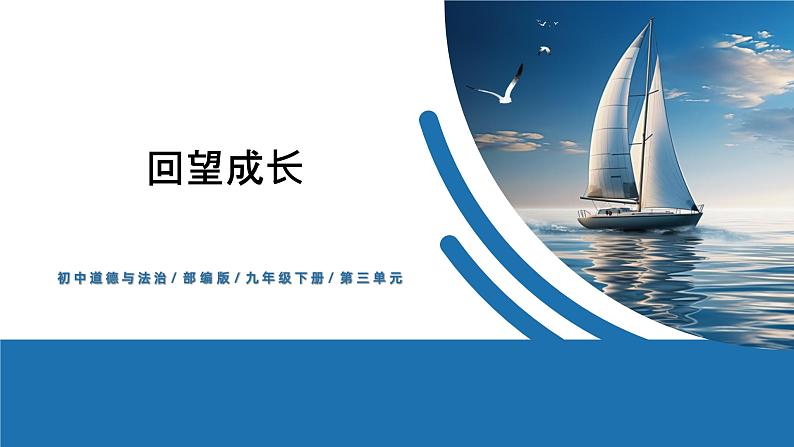 回望成长

初中道德与法治/部编版/九年级下册/第三单元